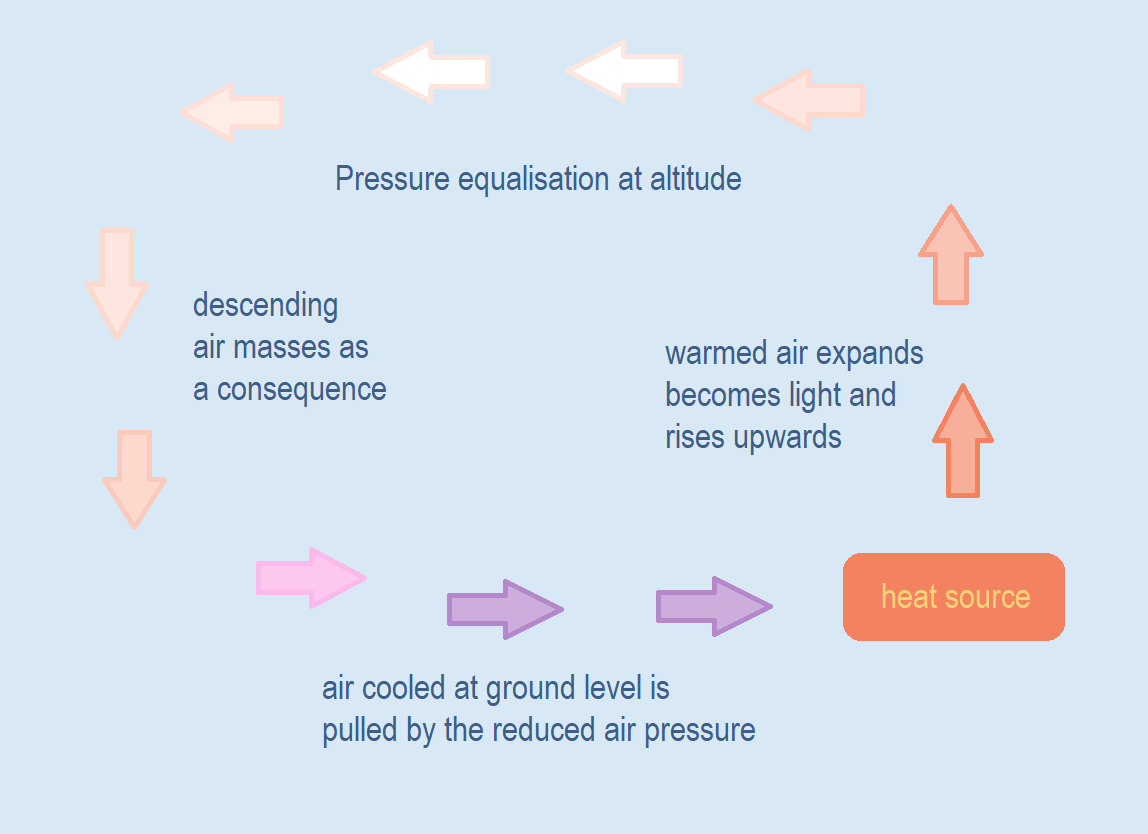 Pressure equalisation at altitude

descending
air masses as
a consequence

warmed air expands
becomes light and
rises upwards

heat source

air cooled at ground level is
pulled by the reduced air pressure